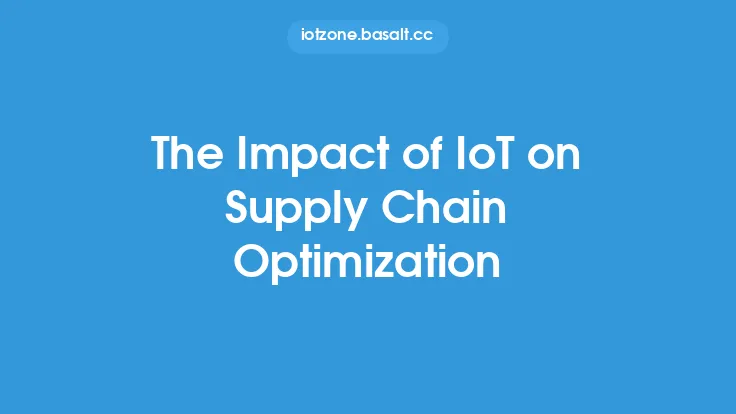 iotzone.basalt.cc

The Impact of IoT on Supply Chain Optimization